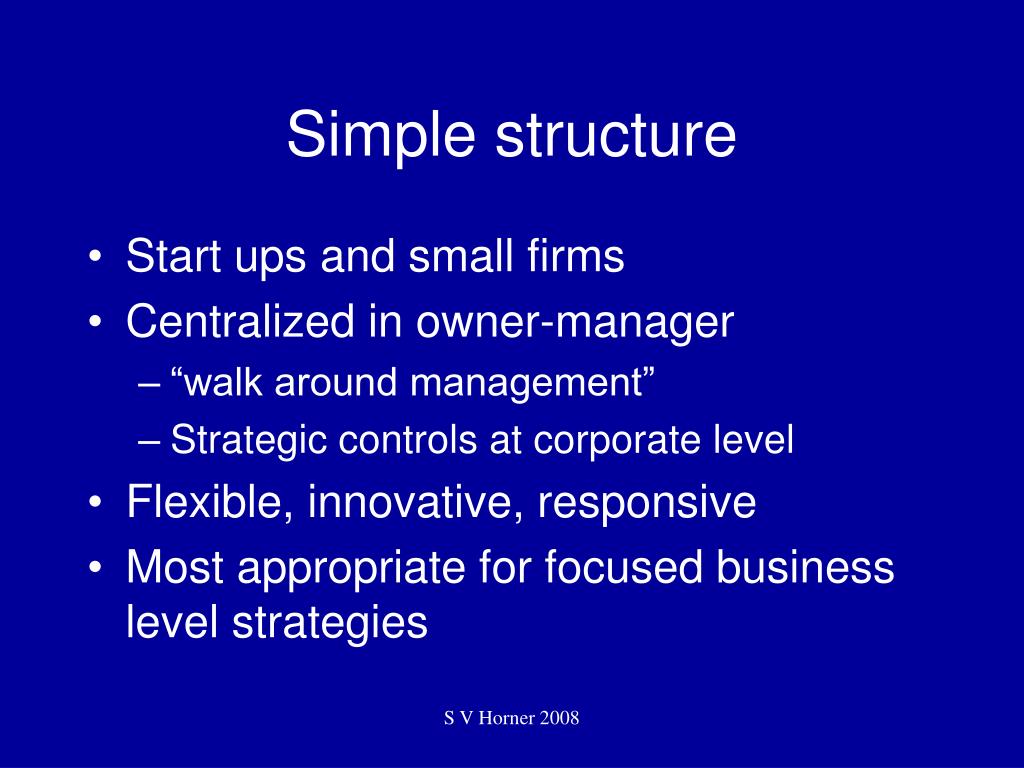 Simple structure

• Start ups and small firms
• Centralized in owner-manager
– “walk around management”
– Strategic controls at corporate level
• Flexible, innovative, responsive
• Most appropriate for focused business level strategies

S V Horner 2008